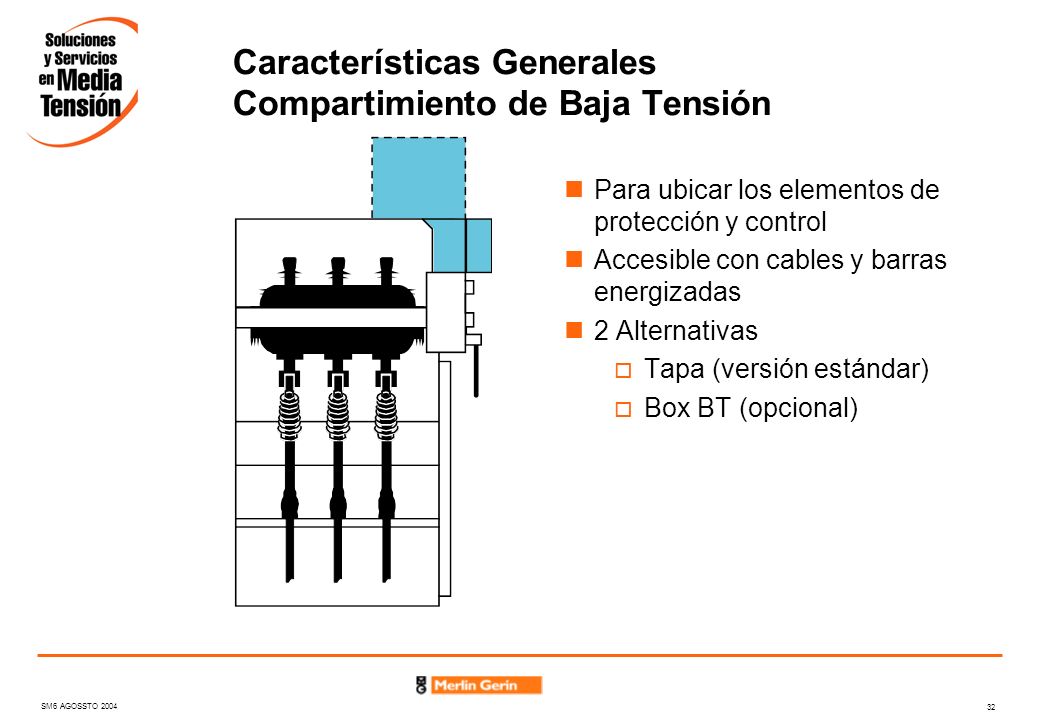 Soluciones y Servicios en Media Tensión

Características Generales
Compartimiento de Baja Tensión

Para ubicar los elementos de protección y control

Accesible con cables y barras energizadas

2 Alternativas

Tapa (versión estándar)

Box BT (opcional)

Merlin Gerin

SM6 AGOSSTO 2004

32